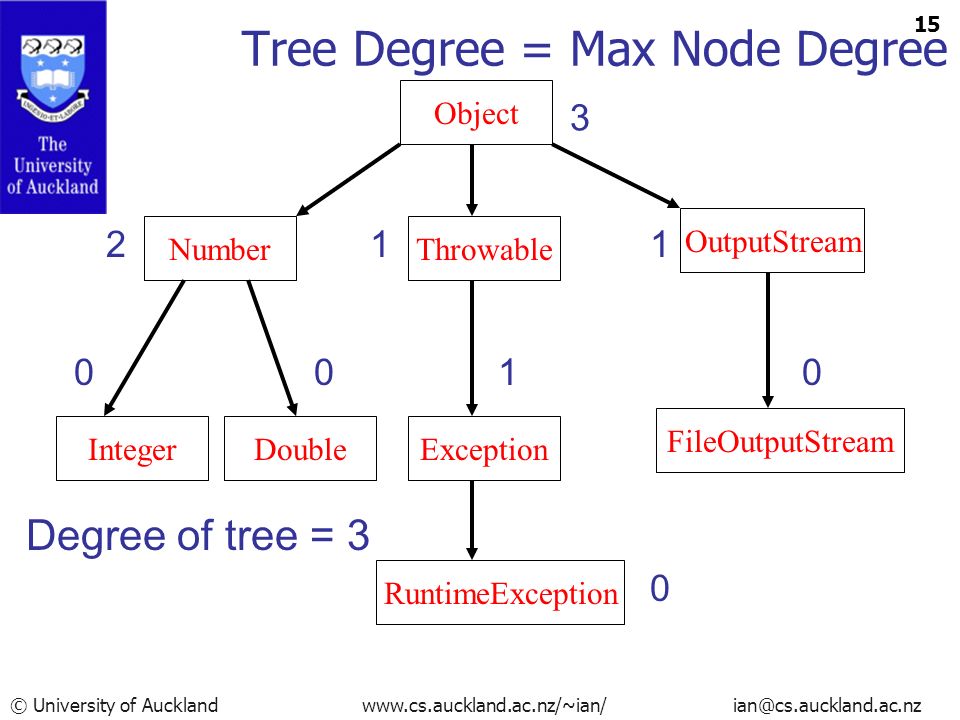 The University of Auckland

15

Tree Degree = Max Node Degree

Object 3

2 Number

1 Throwable

1 OutputStream

0

0

1

0

Integer

Double

Exception

FileOutputStream

Degree of tree = 3

RuntimeException 0

© University of Auckland www.cs.auckland.ac.nz/~ian/ ian@cs.auckland.ac.nz